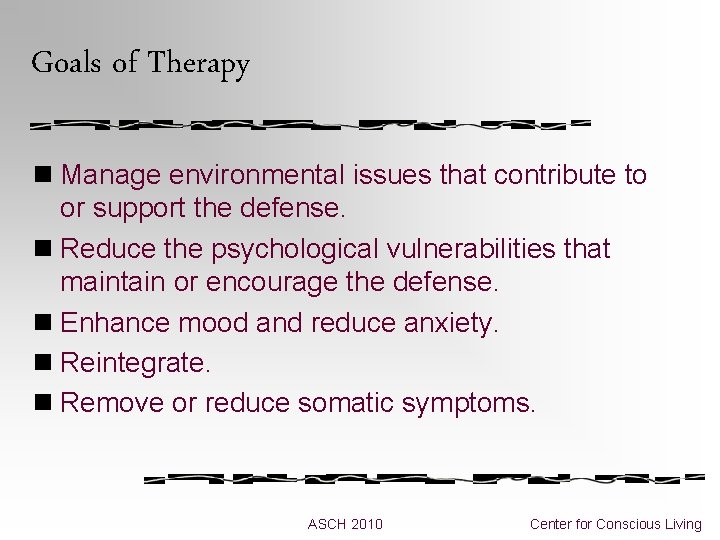 Goals of Therapy

■ Manage environmental issues that contribute to or support the defense.

■ Reduce the psychological vulnerabilities that maintain or encourage the defense.

■ Enhance mood and reduce anxiety.

■ Reintegrate.

■ Remove or reduce somatic symptoms.

ASCH 2010

Center for Conscious Living